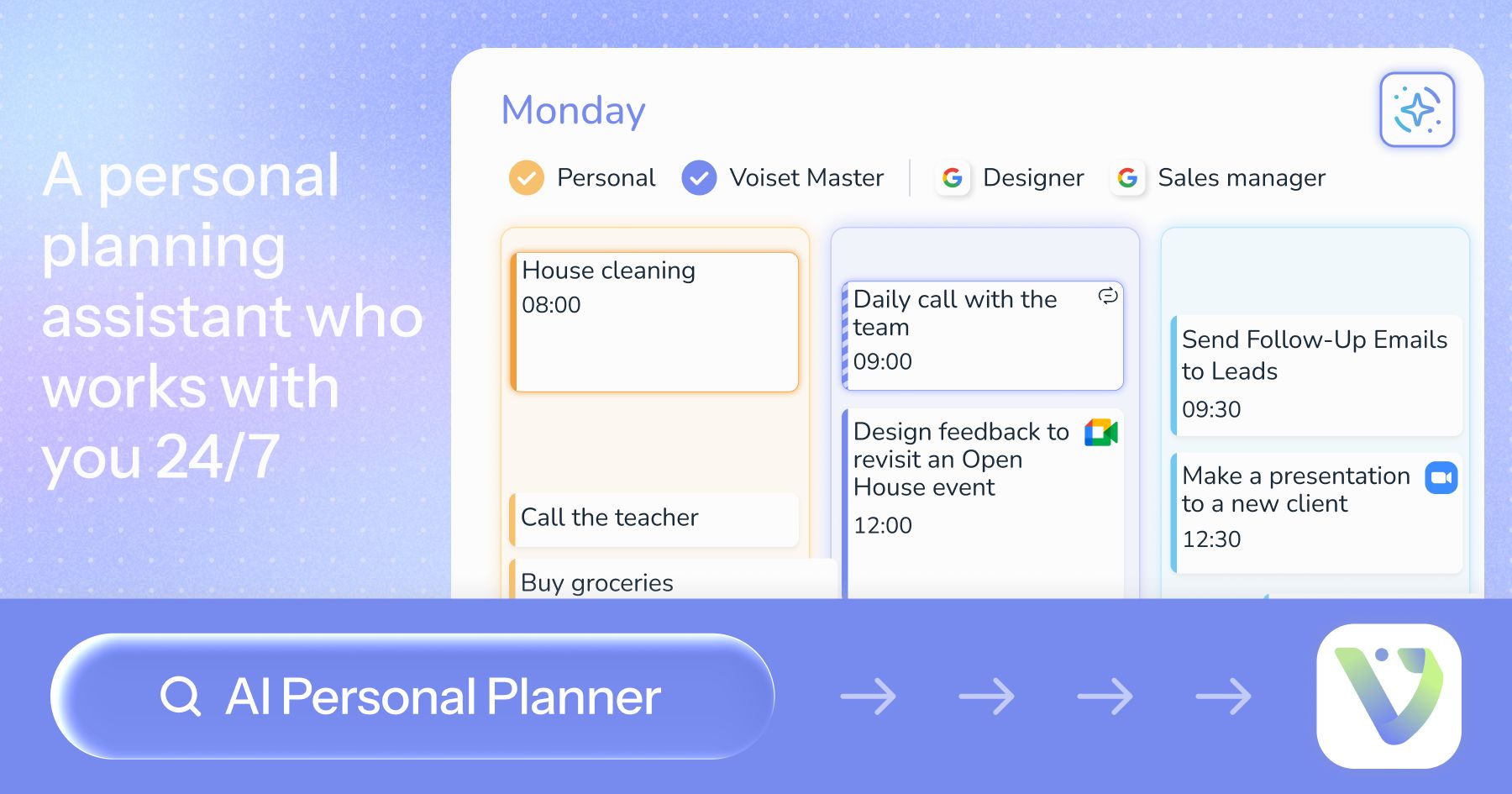 A personal planning assistant who works with you 24/7

Monday

Personal Voiset Master Designer Sales manager

House cleaning
08:00

Call the teacher

Buy groceries

Daily call with the team
09:00

Design feedback to revisit an Open House event
12:00

Send Follow-Up Emails to Leads
09:30

Make a presentation to a new client
12:30

AI Personal Planner